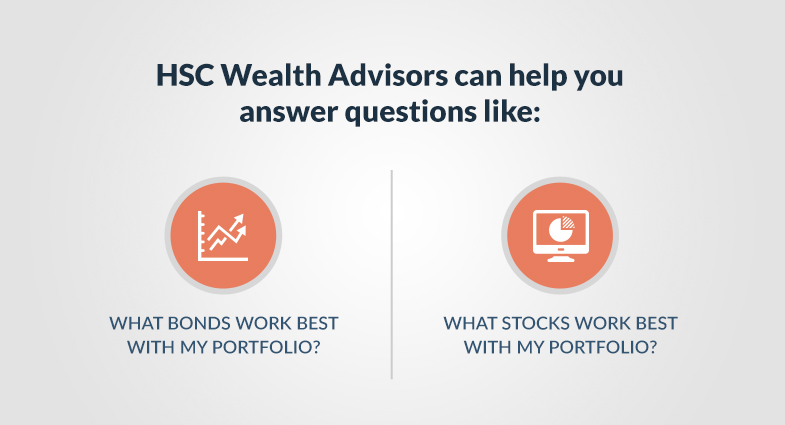 HSC Wealth Advisors can help you answer questions like:

WHAT BONDS WORK BEST WITH MY PORTFOLIO?

WHAT STOCKS WORK BEST WITH MY PORTFOLIO?